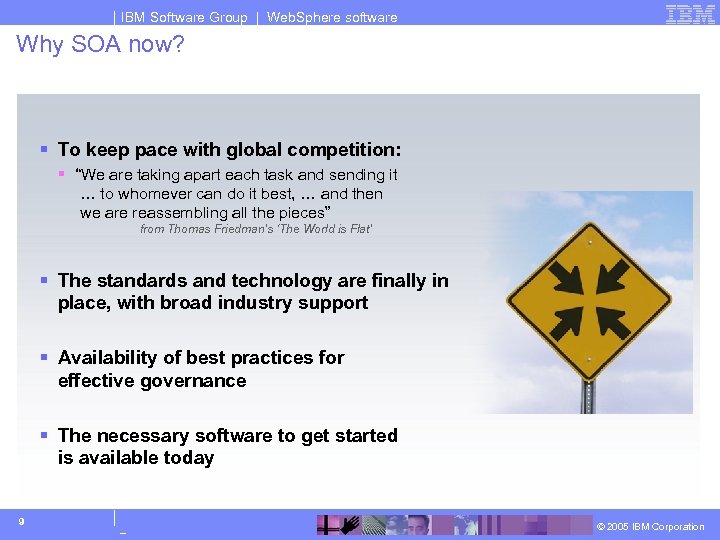 | IBM Software Group | WebSphere software

IBM

Why SOA now?

▪ To keep pace with global competition:

▪ "We are taking apart each task and sending it ... to whomever can do it best, ... and then we are reassembling all the pieces"
from Thomas Friedman's 'The World is Flat'

▪ The standards and technology are finally in place, with broad industry support

▪ Availability of best practices for effective governance

▪ The necessary software to get started is available today

9

© 2005 IBM Corporation